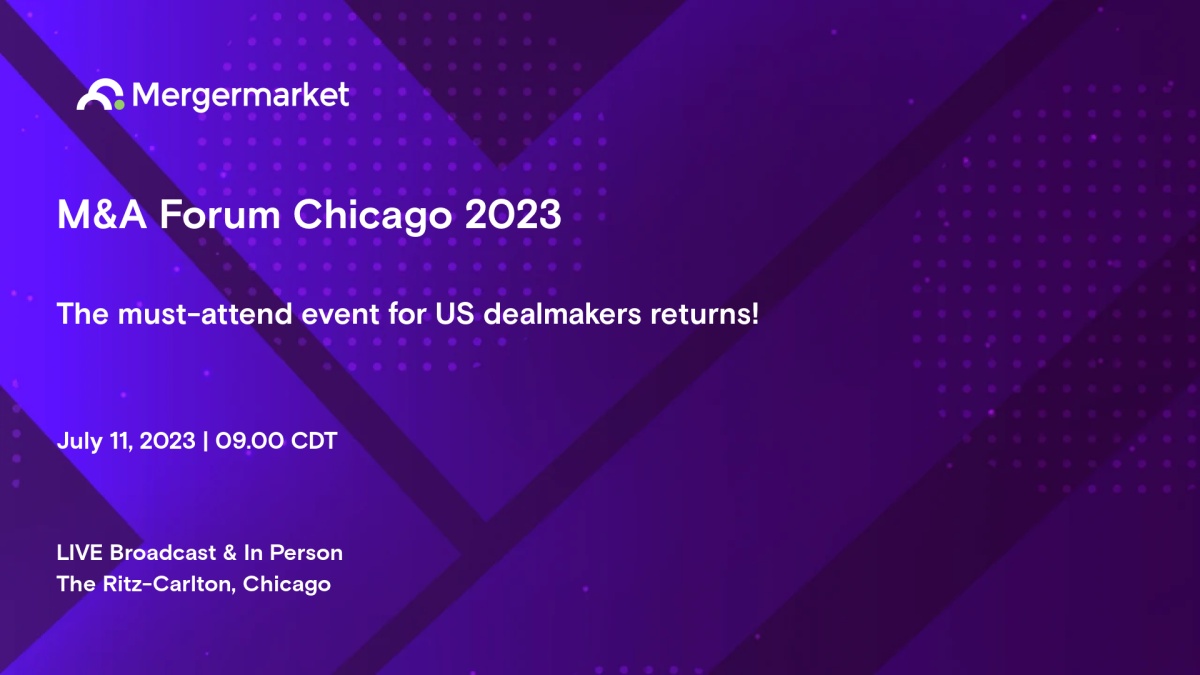 Mergermarket

M&A Forum Chicago 2023

The must-attend event for US dealmakers returns!

July 11, 2023 | 09.00 CDT

LIVE Broadcast & In Person
The Ritz-Carlton, Chicago